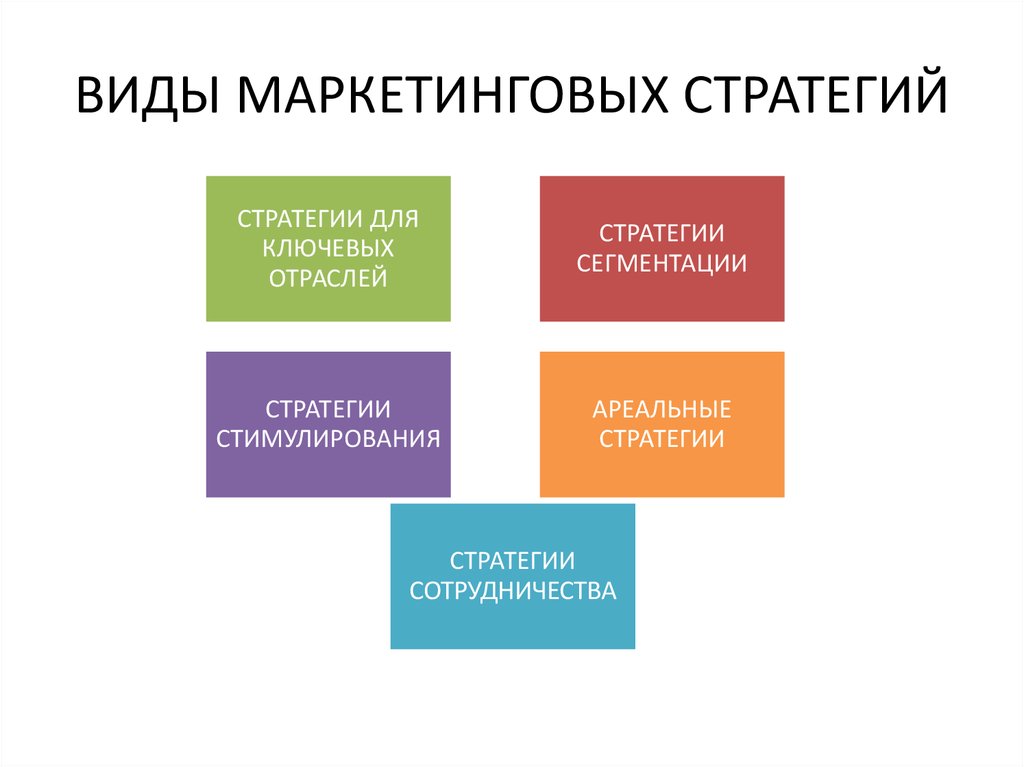 ВИДЫ МАРКЕТИНГОВЫХ СТРАТЕГИЙ

СТРАТЕГИИ ДЛЯ КЛЮЧЕВЫХ ОТРАСЛЕЙ

СТРАТЕГИИ СЕГМЕНТАЦИИ

СТРАТЕГИИ СТИМУЛИРОВАНИЯ

АРЕАЛЬНЫЕ СТРАТЕГИИ

СТРАТЕГИИ СОТРУДНИЧЕСТВА